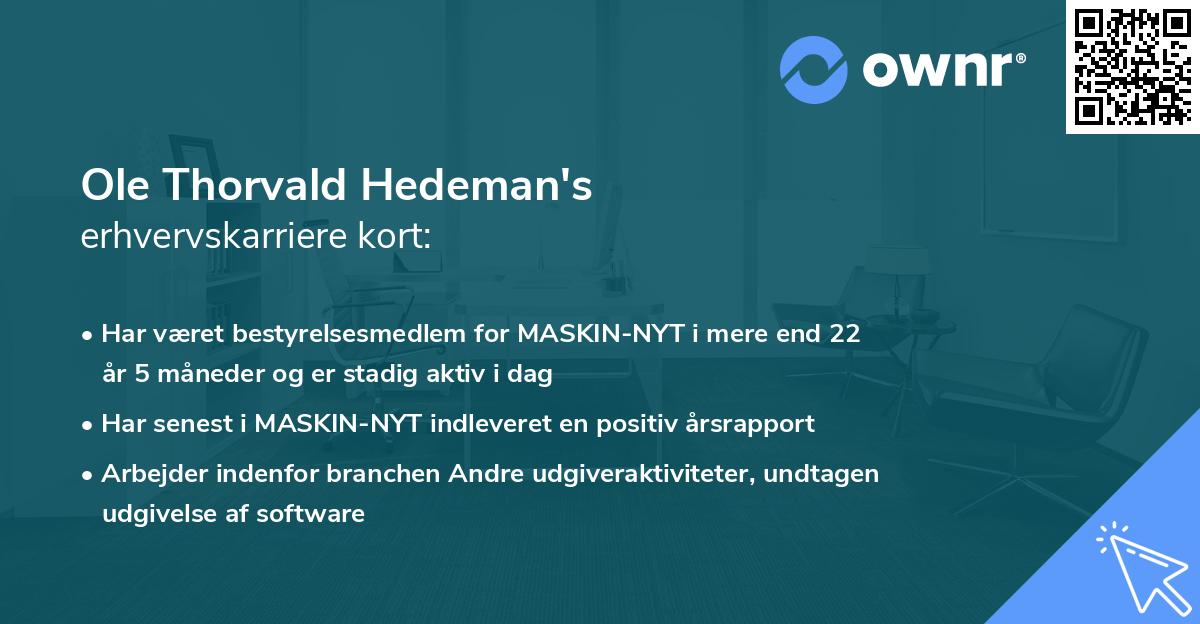 ownr®

Ole Thorvald Hedeman's
erhvervskarriere kort:

• Har været bestyrelsesmedlem for MASKIN-NYT i mere end 22 år 5 måneder og er stadig aktiv i dag
• Har senest i MASKIN-NYT indleveret en positiv årsrapport
• Arbejder indenfor branchen Andre udgiveraktiviteter, undtagen udgivelse af software